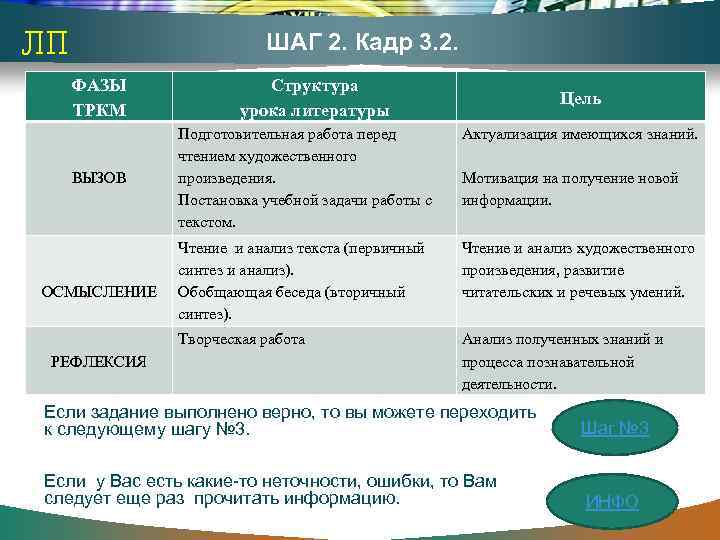 ЛП

ШАГ 2. Кадр 3.2.

| ФАЗЫ ТРКМ | Структура урока литературы | Цель |
|---|---|---|
| ВЫЗОВ | Подготовительная работа перед чтением художественного произведения. Постановка учебной задачи работы с текстом. | Актуализация имеющихся знаний. Мотивация на получение новой информации. |
| ОСМЫСЛЕНИЕ | Чтение и анализ текста (первичный синтез и анализ). Обобщающая беседа (вторичный синтез). | Чтение и анализ художественного произведения, развитие читательских и речевых умений. |
| РЕФЛЕКСИЯ | Творческая работа | Анализ полученных знаний и процесса познавательной деятельности. |

Если задание выполнено верно, то вы можете переходить к следующему шагу №3.

Шаг №3

Если у Вас есть какие-то неточности, ошибки, то Вам следует еще раз прочитать информацию.

ИНФО